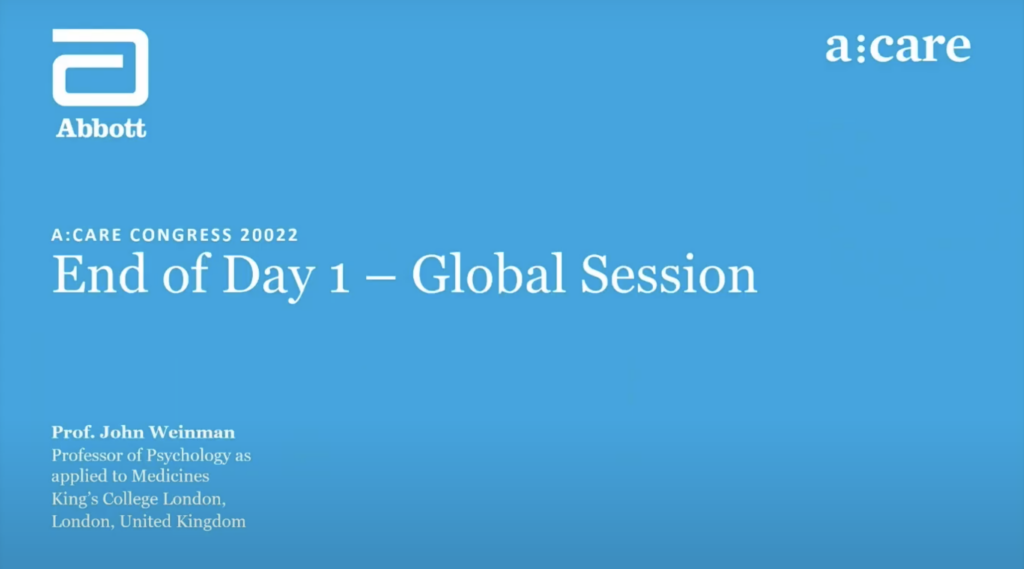 Abbott

a:care

A:CARE CONGRESS 20022
End of Day 1 – Global Session

Prof. John Weinman
Professor of Psychology as applied to Medicines
King's College London,
London, United Kingdom